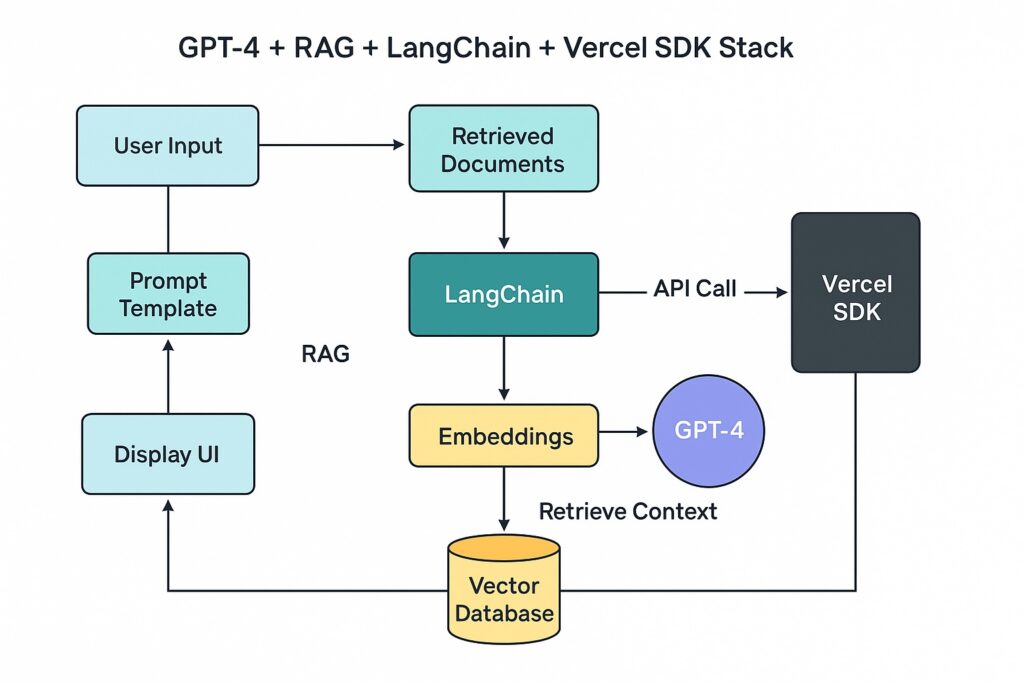 GPT-4 + RAG + LangChain + Vercel SDK Stack

User Input

Retrieved Documents

Prompt Template

LangChain

API Call

Vercel SDK

RAG

Display UI

Embeddings

GPT-4

Retrieve Context

Vector Database